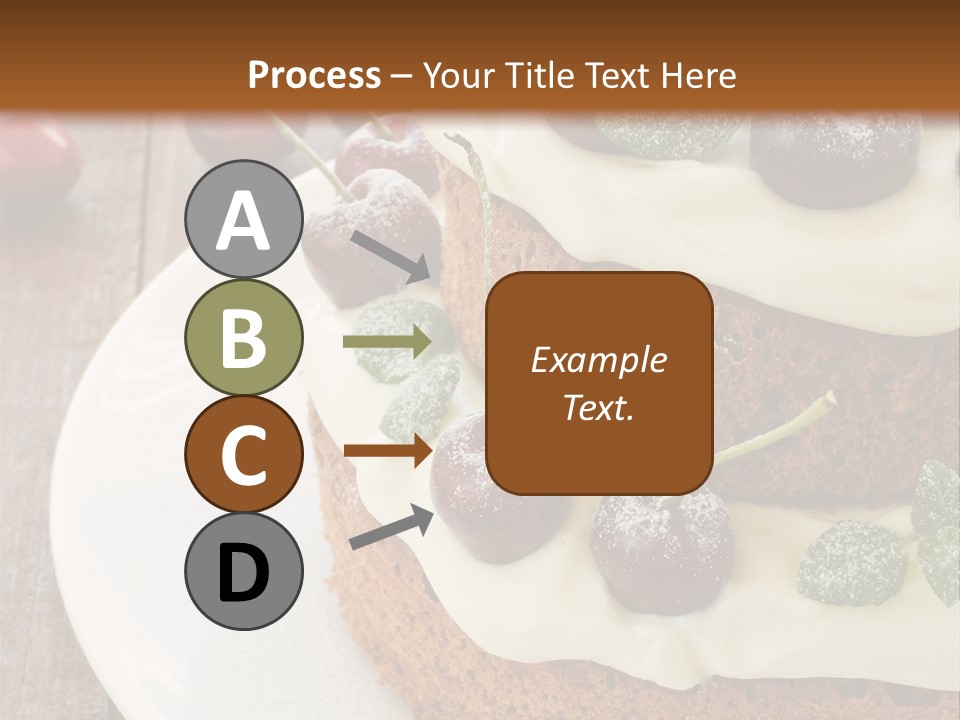 Process – Your Title Text Here

A

B

C

D

Example Text.